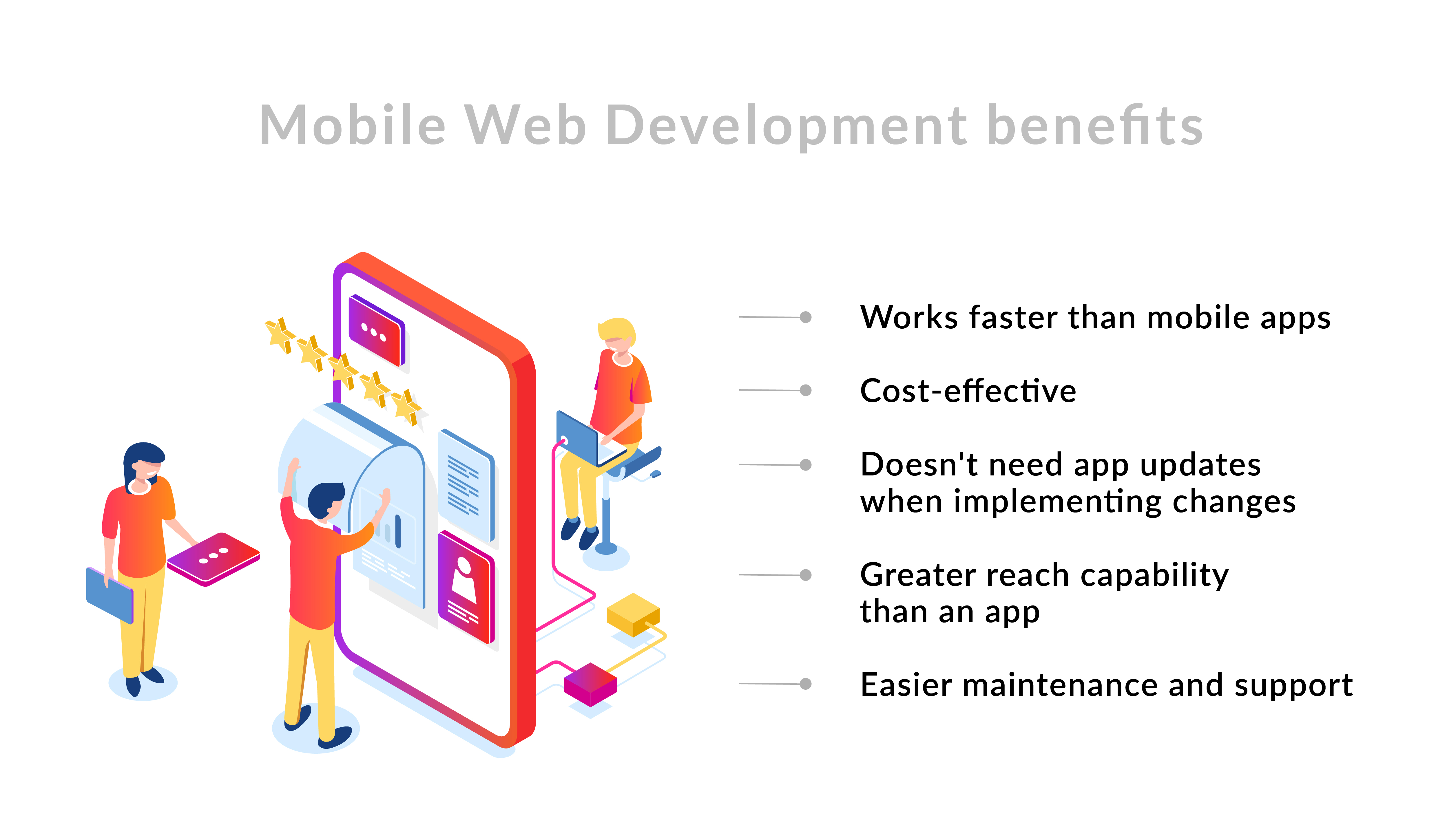 Mobile Web Development benefits

Works faster than mobile apps

Cost-effective

Doesn't need app updates when implementing changes

Greater reach capability than an app

Easier maintenance and support